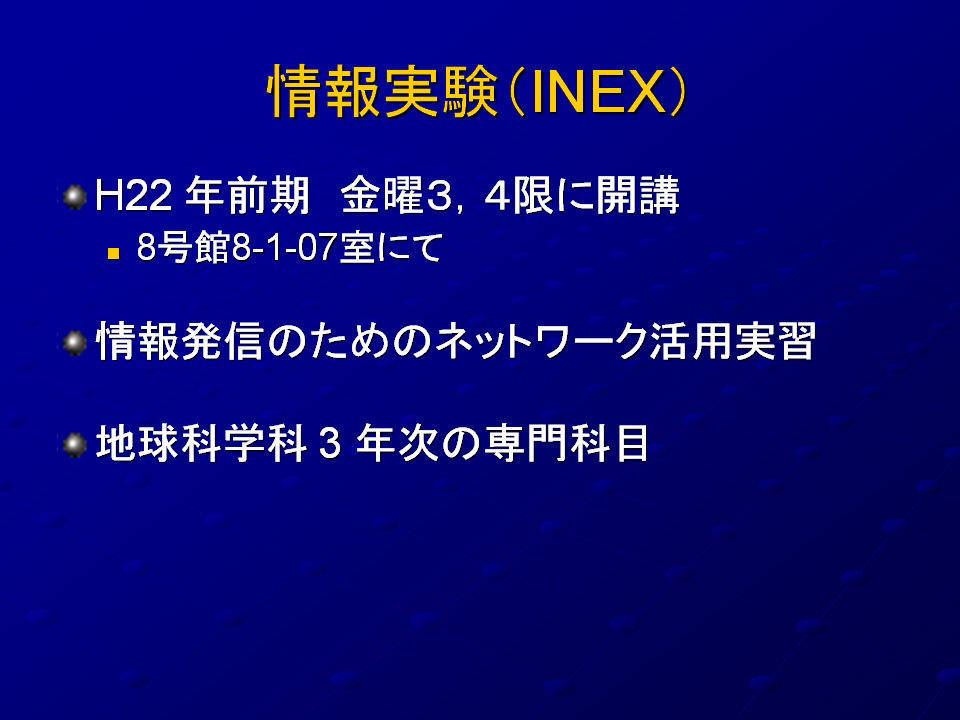 情報実験（INEX）

H22 年前期　金曜３，４限に開講

8号館8-1-07室にて

情報発信のためのネットワーク活用実習

地球科学科 3 年次の専門科目